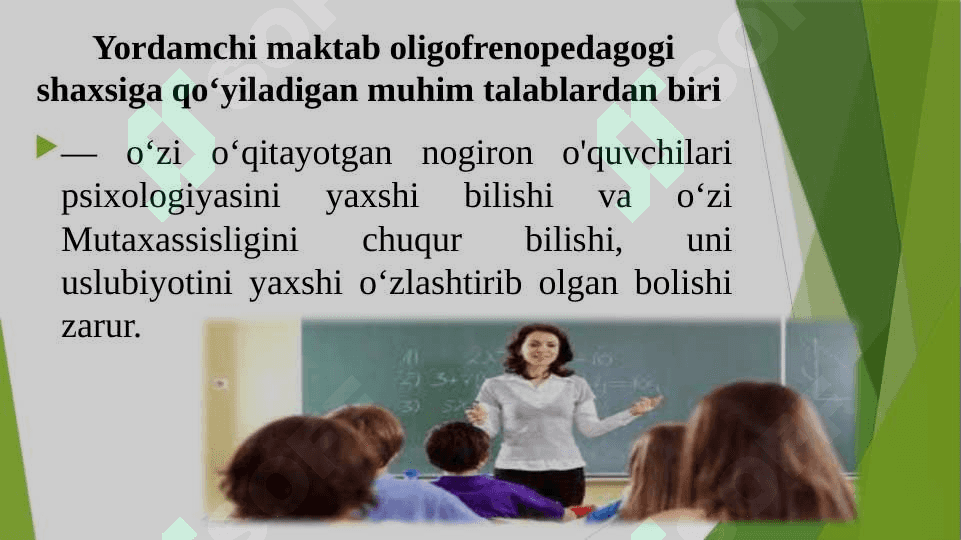 Yordamchi maktab oligofrenopedagogi shaxsiga qo‘yiladigan muhim talablardan biri

— o‘zi o‘qitayotgan nogiron o'quvchilari psixologiyasini yaxshi bilishi va o‘zi Mutaxassisligini chuqur bilishi, uni uslubiyotini yaxshi o‘zlashtirib olgan bolishi zarur.